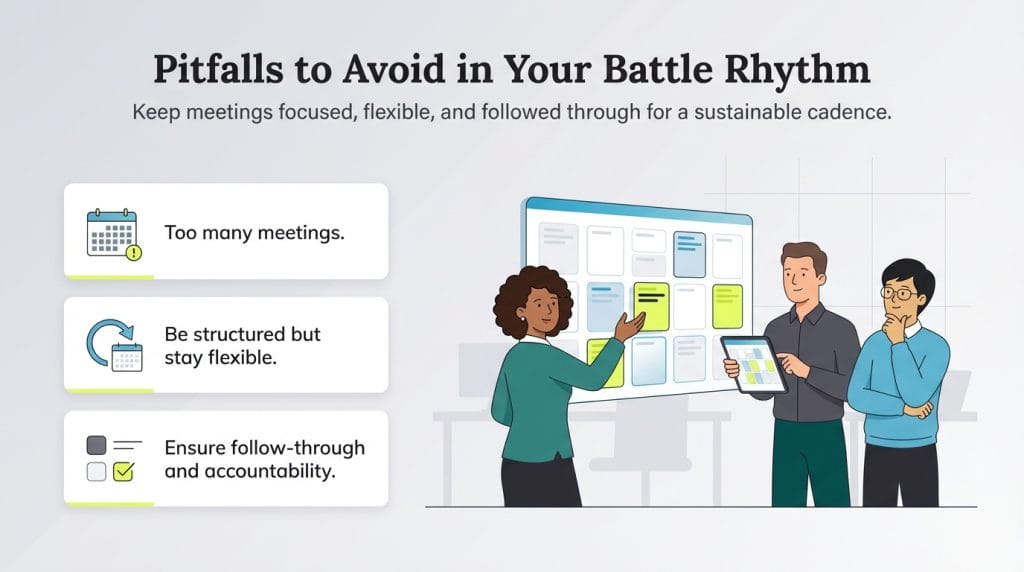 Pitfalls to Avoid in Your Battle Rhythm

Keep meetings focused, flexible, and followed through for a sustainable cadence.

Too many meetings.

Be structured but stay flexible.

Ensure follow-through and accountability.